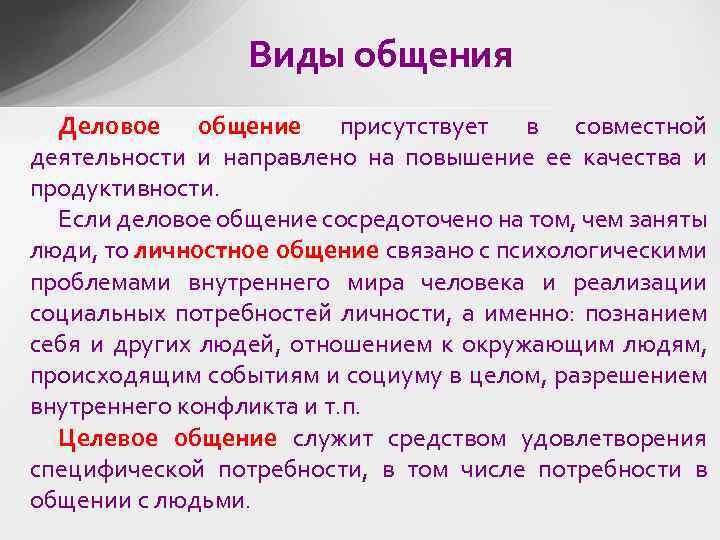 Виды общения

Деловое общение присутствует в совместной деятельности и направлено на повышение ее качества и продуктивности.

Если деловое общение сосредоточено на том, чем заняты люди, то личностное общение связано с психологическими проблемами внутреннего мира человека и реализации социальных потребностей личности, а именно: познанием себя и других людей, отношением к окружающим людям, происходящим событиям и социуму в целом, разрешением внутреннего конфликта и т.п.

Целевое общение служит средством удовлетворения специфической потребности, в том числе потребности в общении с людьми.